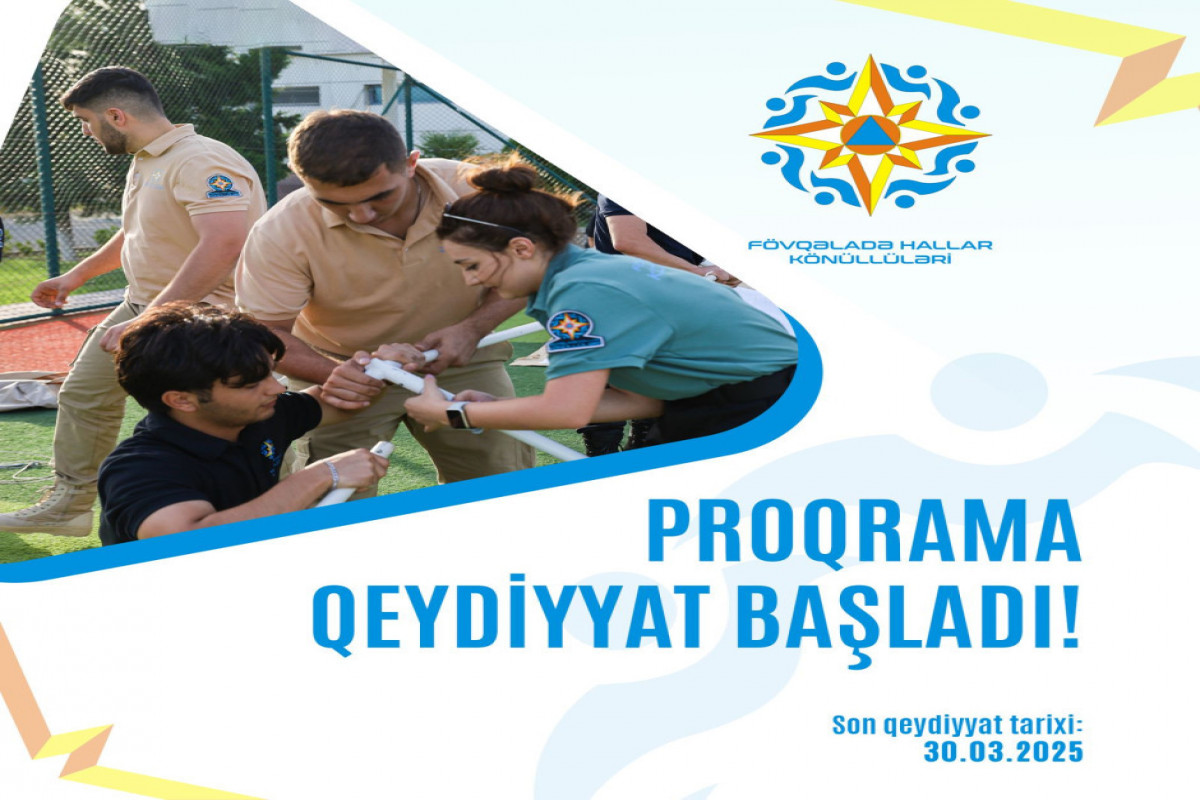 FÖVQƏLADƏ HALLAR KÖNÜLLÜLƏRİ

PROQRAMA QEYDİYYAT BAŞLADI!

Son qeydiyyat tarixi: 30.03.2025